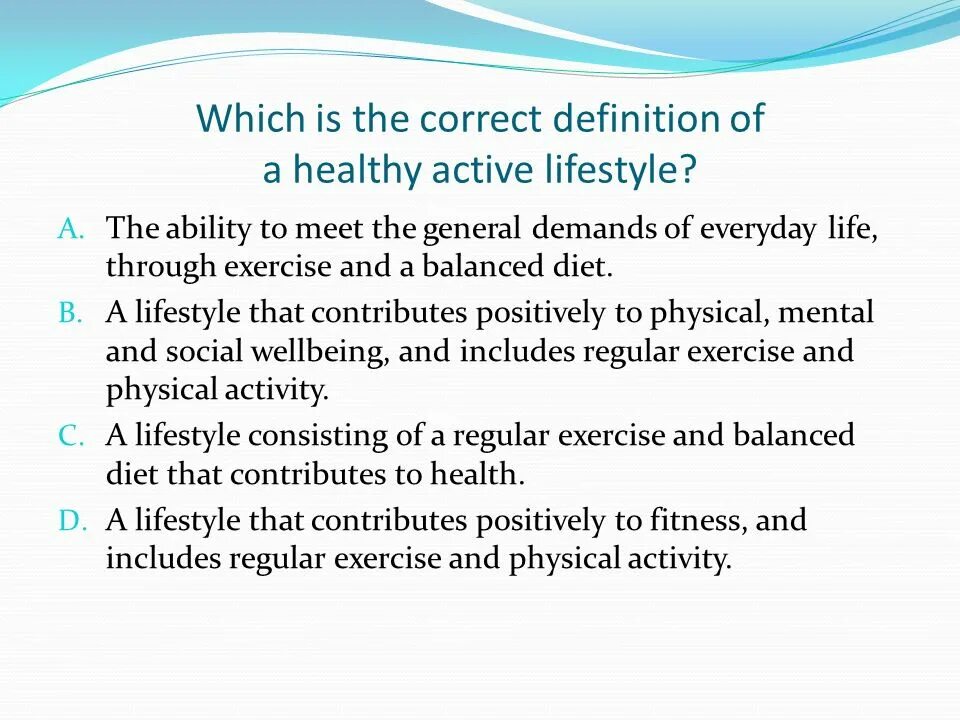 Which is the correct definition of a healthy active lifestyle?

A. The ability to meet the general demands of everyday life, through exercise and a balanced diet.

B. A lifestyle that contributes positively to physical, mental and social wellbeing, and includes regular exercise and physical activity.

C. A lifestyle consisting of a regular exercise and balanced diet that contributes to health.

D. A lifestyle that contributes positively to fitness, and includes regular exercise and physical activity.